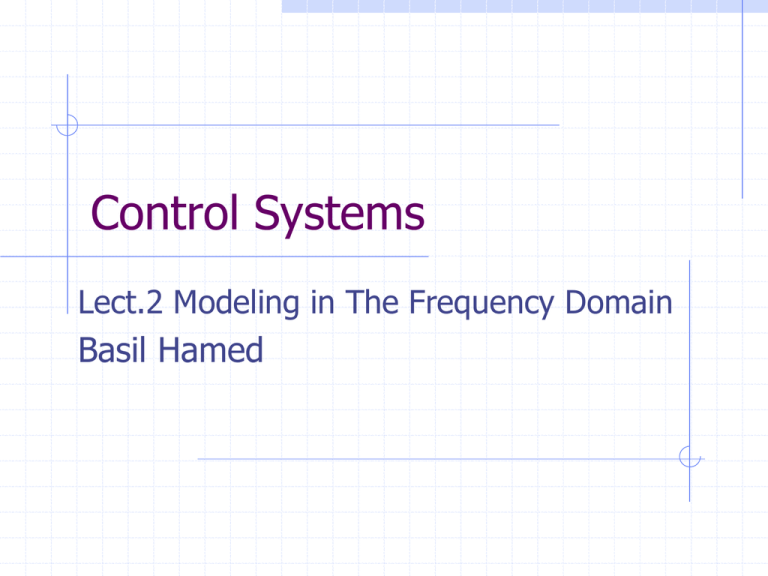 Control Systems

Lect.2 Modeling in The Frequency Domain
Basil Hamed